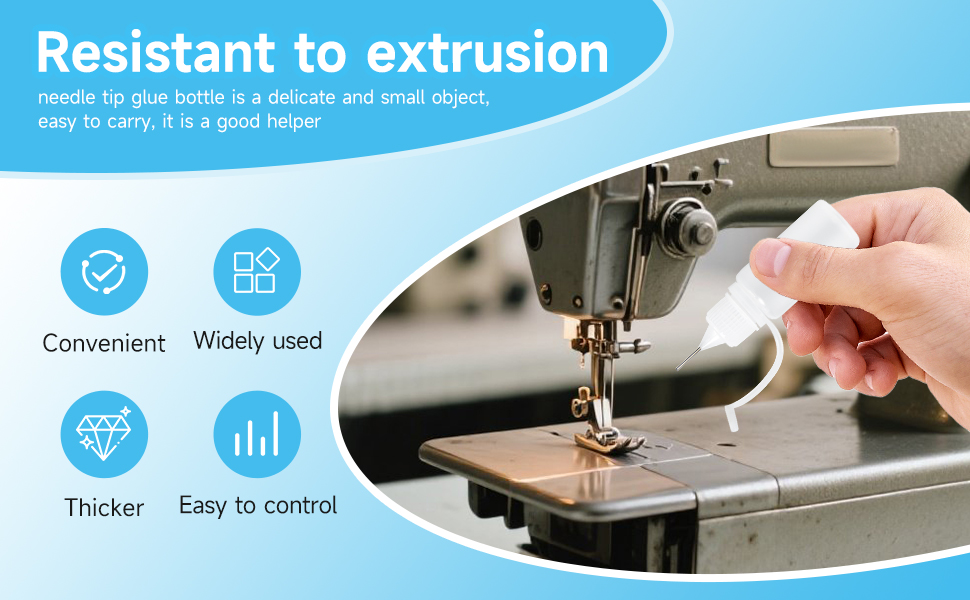 Resistant to extrusion

needle tip glue bottle is a delicate and small object, easy to carry, it is a good helper

Convenient

Widely used

Thicker

Easy to control